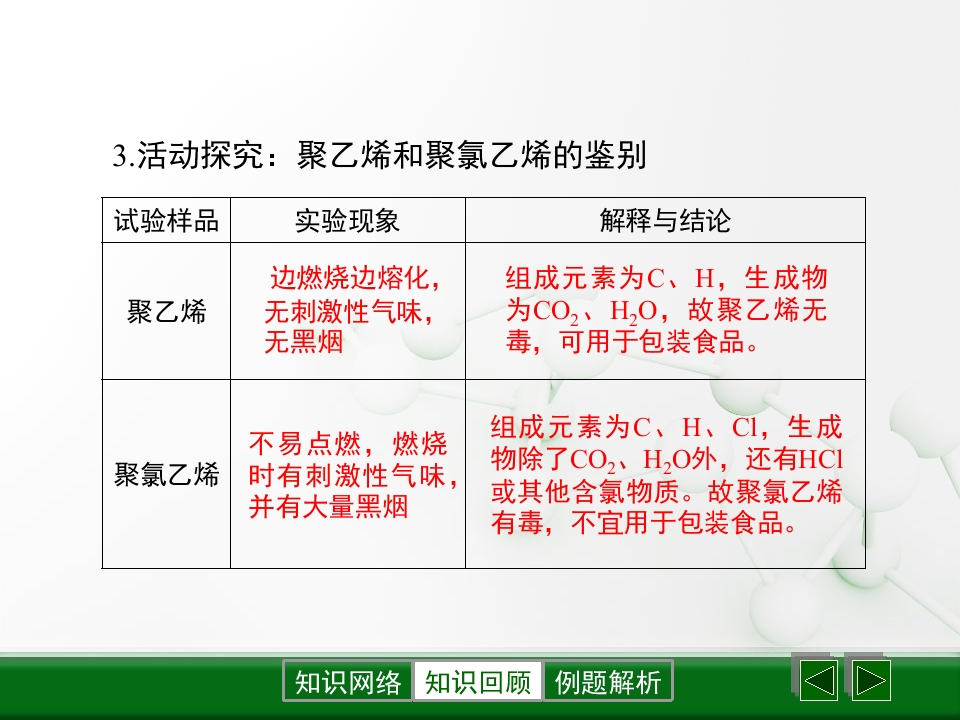 3.活动探究：聚乙烯和聚氯乙烯的鉴别

| 试验样品 | 实验现象 | 解释与结论 |
|---|---|---|
| 聚乙烯 | 边燃烧边熔化，无刺激性气味，无黑烟 | 组成元素为C、H，生成物为$CO_2$、$H_2O$，故聚乙烯无毒，可用于包装食品。 |
| 聚氯乙烯 | 不易点燃，燃烧时有刺激性气味，并有大量黑烟 | 组成元素为C、H、Cl，生成物除了$CO_2$、$H_2O$外，还有HCl或其他含氯物质。故聚氯乙烯有毒，不宜用于包装食品。 |

知识网络 知识回顾 例题解析